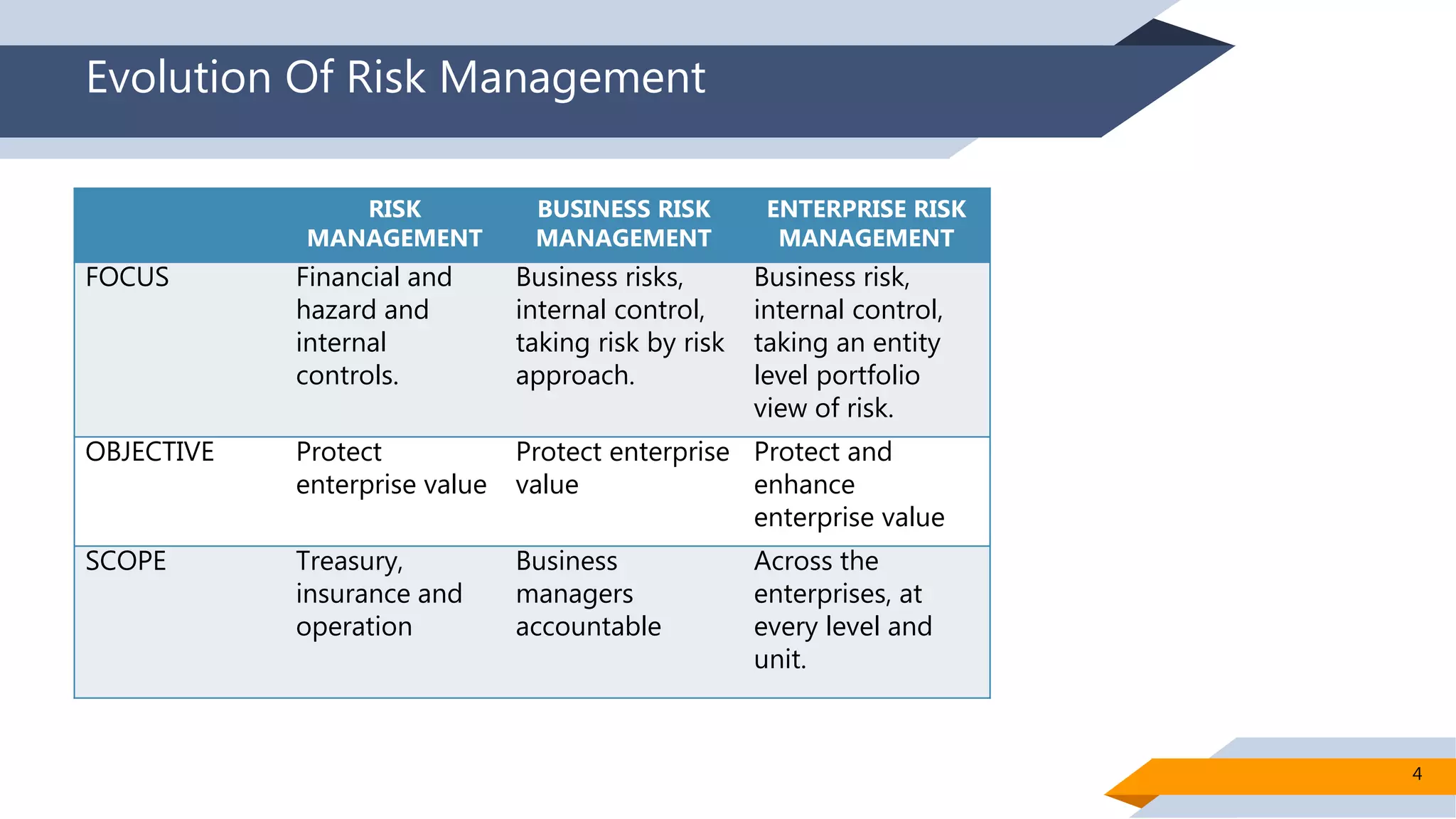 Evolution Of Risk Management

| | RISK MANAGEMENT | BUSINESS RISK MANAGEMENT | ENTERPRISE RISK MANAGEMENT |
|---|---|---|---|
| FOCUS | Financial and hazard and internal controls. | Business risks, internal control, taking risk by risk approach. | Business risk, internal control, taking an entity level portfolio view of risk. |
| OBJECTIVE | Protect enterprise value | Protect enterprise value | Protect and enhance enterprise value |
| SCOPE | Treasury, insurance and operation | Business managers accountable | Across the enterprises, at every level and unit. |

4